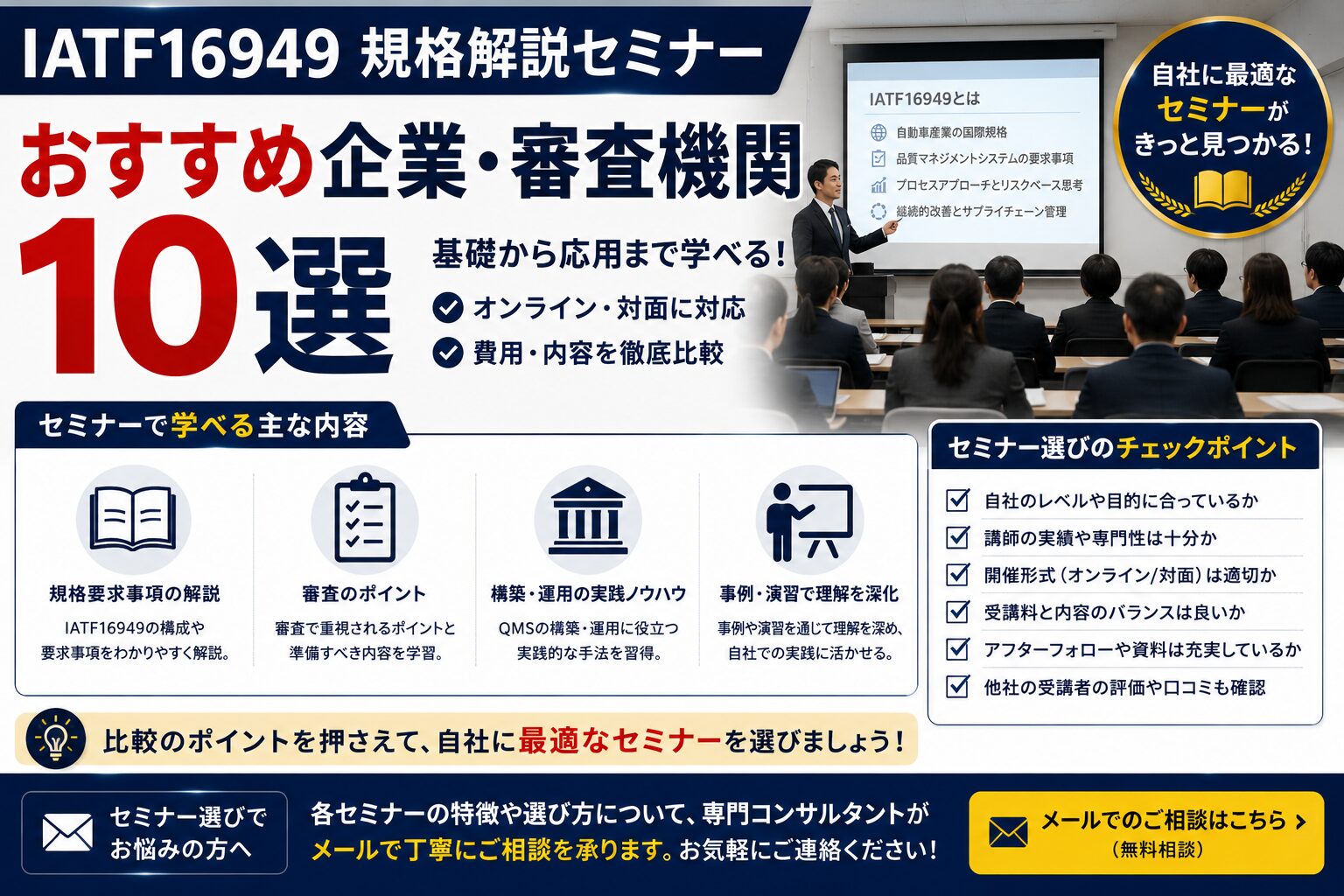 IATF16949 規格解説セミナー

おすすめ企業・審査機関

10選

基礎から応用まで学べる!

オンライン・対面に対応

費用・内容を徹底比較

IATF16949とは

自動車産業の国際規格

品質マネジメントシステムの要求事項

プロセスアプローチとリスクベース思考

継続的改善とサプライチェーン管理

自社に最適なセミナーがきっと見つかる!

セミナーで学べる主な内容

規格要求事項の解説

IATF16949の構成や要求事項をわかりやすく解説。

審査のポイント

審査で重視されるポイントと準備すべき内容を学習。

構築・運用の実践ノウハウ

QMSの構築・運用に役立つ実践的な手法を習得。

事例・演習で理解を深化

事例や演習を通じて理解を深め、自社での実践に活かせる。

セミナー選びのチェックポイント

自社のレベルや目的に合っているか

講師の実績や専門性は十分か

開催形式(オンライン/対面)は適切か

受講料と内容のバランスは良いか

アフターフォローや資料は充実しているか

他社の受講者の評価や口コミも確認

比較のポイントを押さえて、自社に最適なセミナーを選びましょう!

セミナー選びでお悩みの方へ

各セミナーの特徴や選び方について、専門コンサルタントがメールで丁寧にご相談を承ります。お気軽にご連絡ください!

メールでのご相談はこちら
(無料相談)